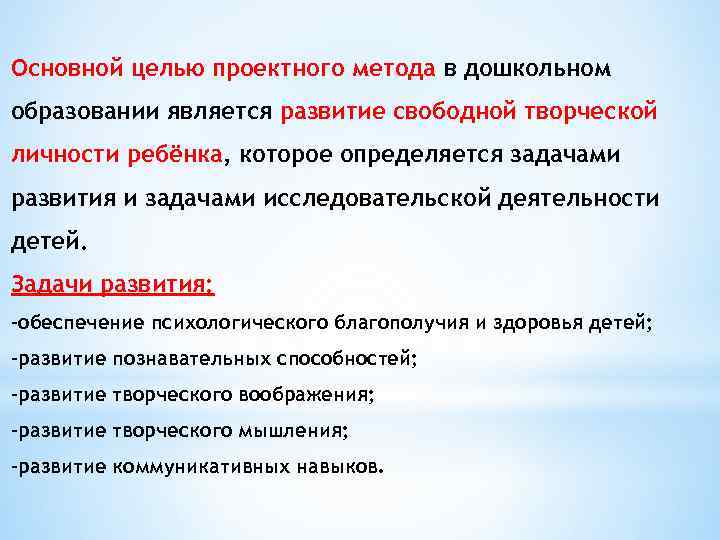 Основной целью проектного метода в дошкольном образовании является развитие свободной творческой личности ребёнка, которое определяется задачами развития и задачами исследовательской деятельности детей.

Задачи развития:

-обеспечение психологического благополучия и здоровья детей;

-развитие познавательных способностей;

-развитие творческого воображения;

-развитие творческого мышления;

-развитие коммуникативных навыков.